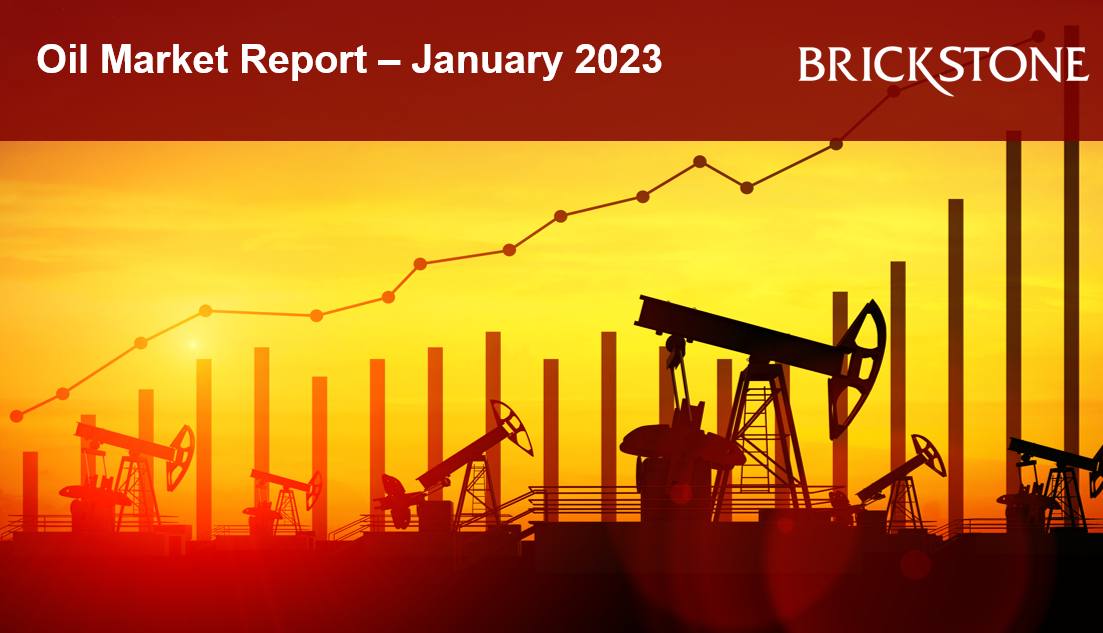 Oil Market Report – January 2023

BRICKSTONE